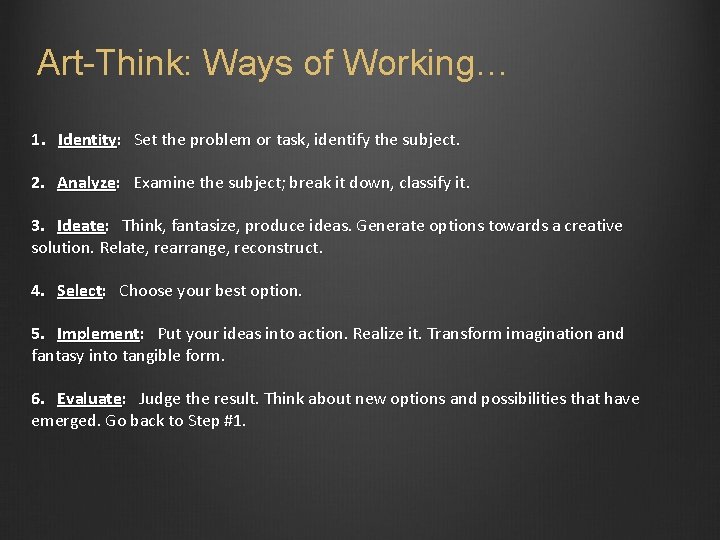 Art-Think: Ways of Working…

1. Identity: Set the problem or task, identify the subject.

2. Analyze: Examine the subject; break it down, classify it.

3. Ideate: Think, fantasize, produce ideas. Generate options towards a creative solution. Relate, rearrange, reconstruct.

4. Select: Choose your best option.

5. Implement: Put your ideas into action. Realize it. Transform imagination and fantasy into tangible form.

6. Evaluate: Judge the result. Think about new options and possibilities that have emerged. Go back to Step #1.